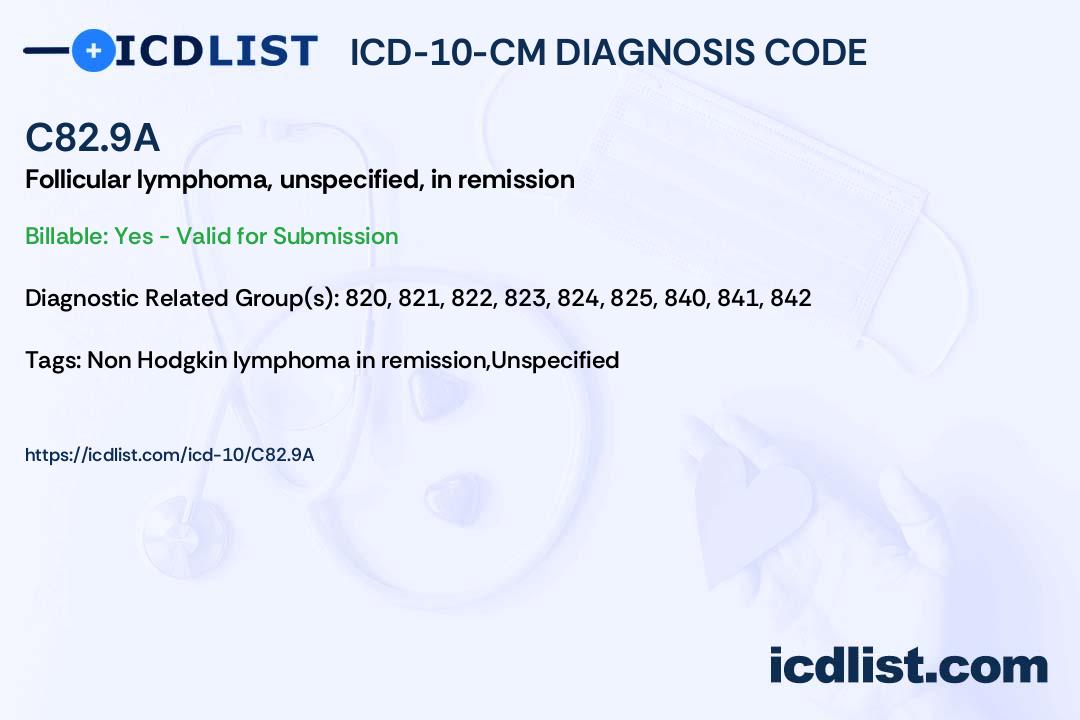 ICDLIST ICD-10-CM DIAGNOSIS CODE

C82.9A
Follicular lymphoma, unspecified, in remission

Billable: Yes - Valid for Submission

Diagnostic Related Group(s): 820, 821, 822, 823, 824, 825, 840, 841, 842

Tags: Non Hodgkin lymphoma in remission,Unspecified

https://icdlist.com/icd-10/C82.9A

icdlist.com